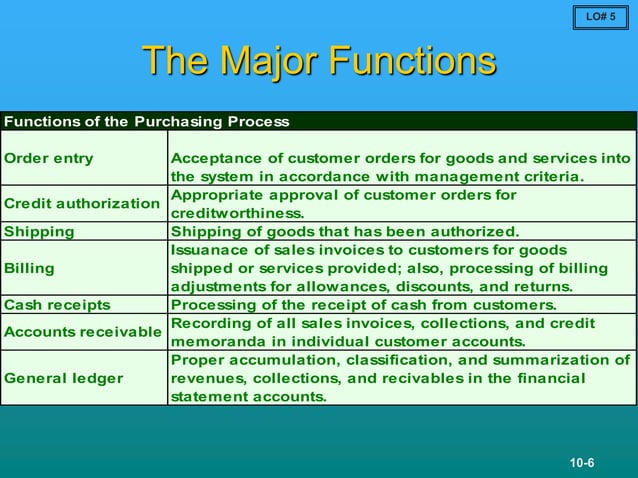 LO# 5

The Major Functions

| Functions of the Purchasing Process | |
|---|---|
| Order entry | Acceptance of customer orders for goods and services into the system in accordance with management criteria. |
| Credit authorization | Appropriate approval of customer orders for creditworthiness. |
| Shipping | Shipping of goods that has been authorized. |
| Billing | Issuanace of sales invoices to customers for goods shipped or services provided; also, processing of billing adjustments for allowances, discounts, and returns. |
| Cash receipts | Processing of the receipt of cash from customers. |
| Accounts receivable | Recording of all sales invoices, collections, and credit memoranda in individual customer accounts. |
| General ledger | Proper accumulation, classification, and summarization of revenues, collections, and recivables in the financial statement accounts. |

10-6